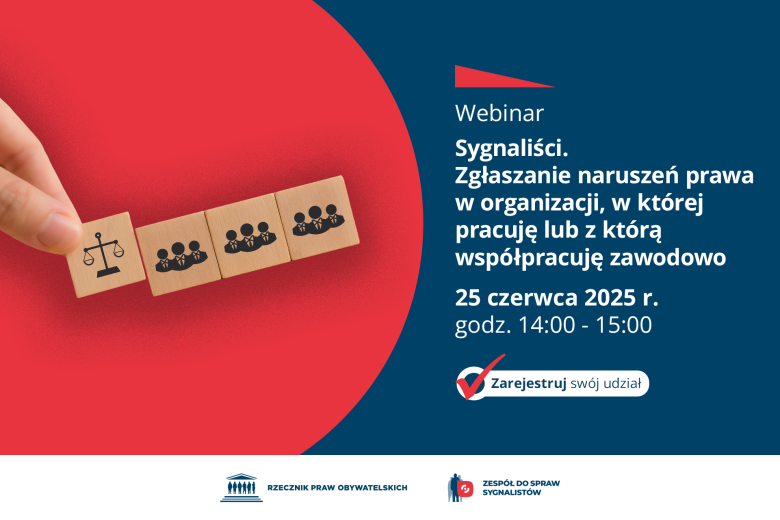 Webinar

Sygnaliści.
Zgłaszanie naruszeń prawa w organizacji, w której pracuję lub z którą współpracuję zawodowo

25 czerwca 2025 r.
godz. 14:00 - 15:00

Zarejestruj swój udział

RZECZNIK PRAW OBYWATELSKICH

ZESPÓŁ DO SPRAW SYGNALISTÓW